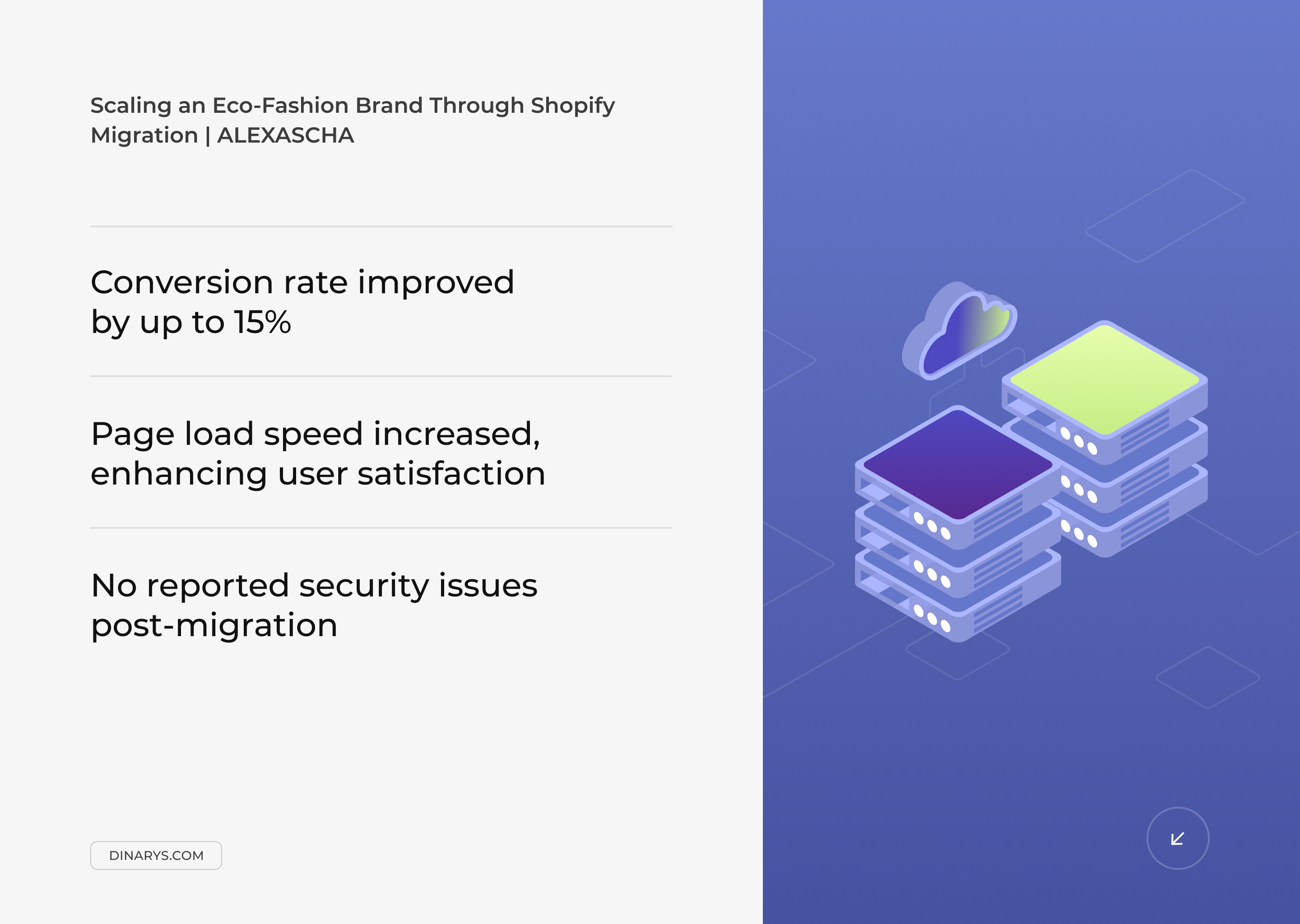 Scaling an Eco-Fashion Brand Through Shopify Migration | ALEXASCHA

Conversion rate improved by up to 15%

Page load speed increased, enhancing user satisfaction

No reported security issues post-migration

DINARYS.COM